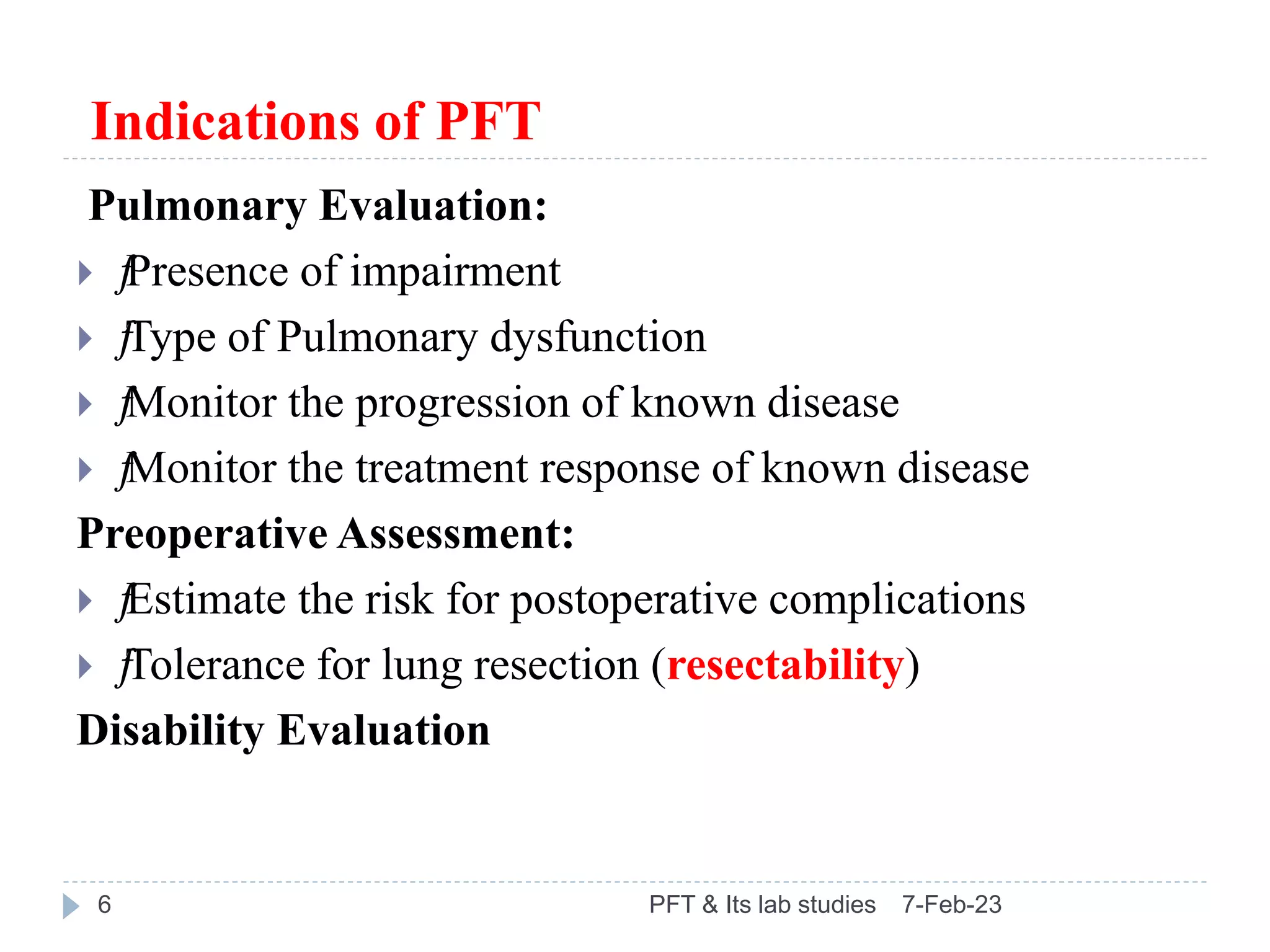 Indications of PFT

Pulmonary Evaluation:

ƒPresence of impairment

ƒType of Pulmonary dysfunction

ƒMonitor the progression of known disease

ƒMonitor the treatment response of known disease

Preoperative Assessment:

ƒEstimate the risk for postoperative complications

ƒTolerance for lung resection (resectability)

Disability Evaluation

6 PFT & Its lab studies 7-Feb-23